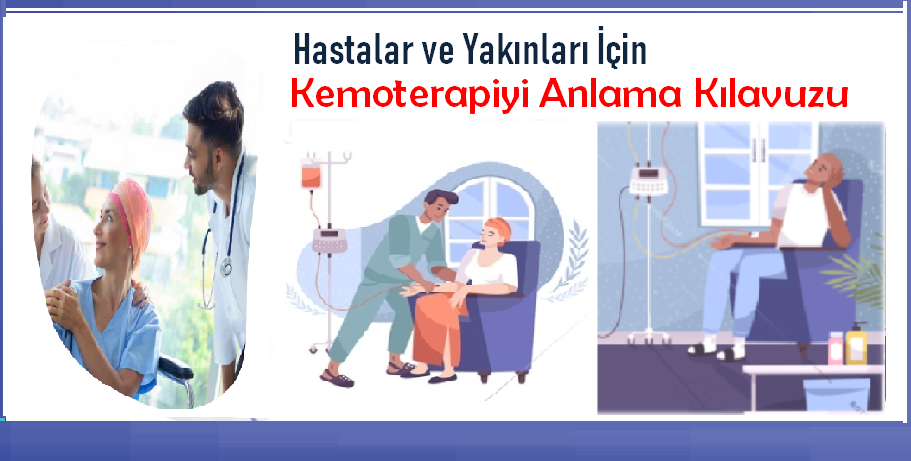 Hastalar ve Yakınları İçin
Kemoterapiyi Anlama Kılavuzu